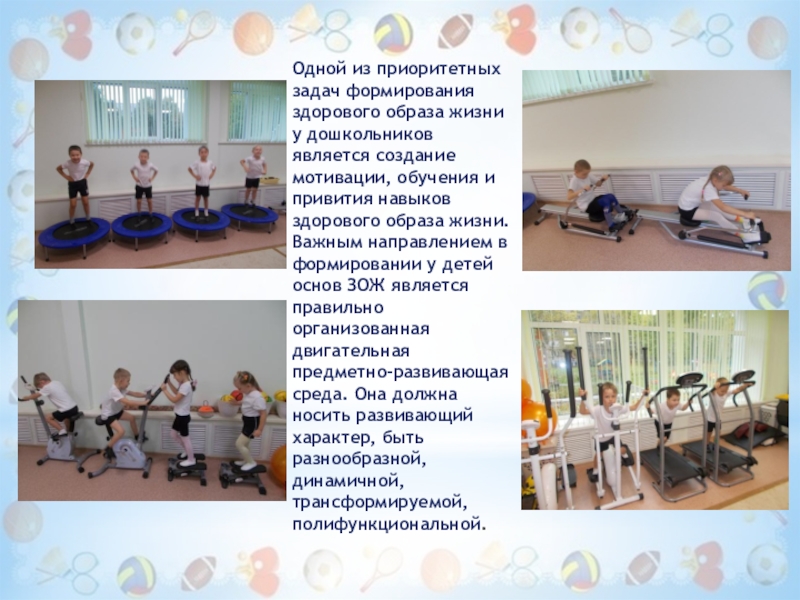 Одной из приоритетных задач формирования здорового образа жизни у дошкольников является создание мотивации, обучения и привития навыков здорового образа жизни. Важным направлением в формировании у детей основ ЗОЖ является правильно организованная двигательная предметно-развивающая среда. Она должна носить развивающий характер, быть разнообразной, динамичной, трансформируемой, полифункциональной.